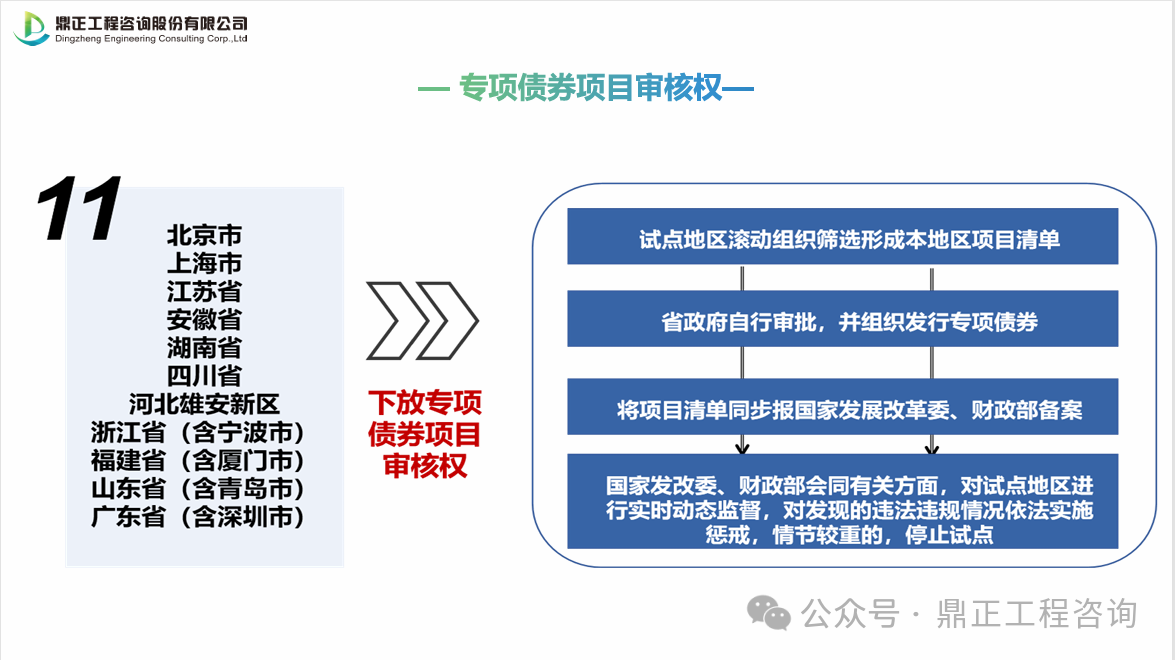 鼎正工程咨询股份有限公司
Dingzheng Engineering Consulting Corp.,Ltd

— 专项债券项目审核权—

11

北京市
上海市
江苏省
安徽省
湖南省
四川省
河北雄安新区
浙江省（含宁波市）
福建省（含厦门市）
山东省（含青岛市）
广东省（含深圳市）

下放专项债券项目审核权

试点地区滚动组织筛选形成本地区项目清单

省政府自行审批，并组织发行专项债券

将项目清单同步报国家发展改革委、财政部备案

国家发改委、财政部会同有关方面，对试点地区进行实时动态监督，对发现的违法违规情况依法实施惩戒，情节较重的，停止试点

公众号 · 鼎正工程咨询